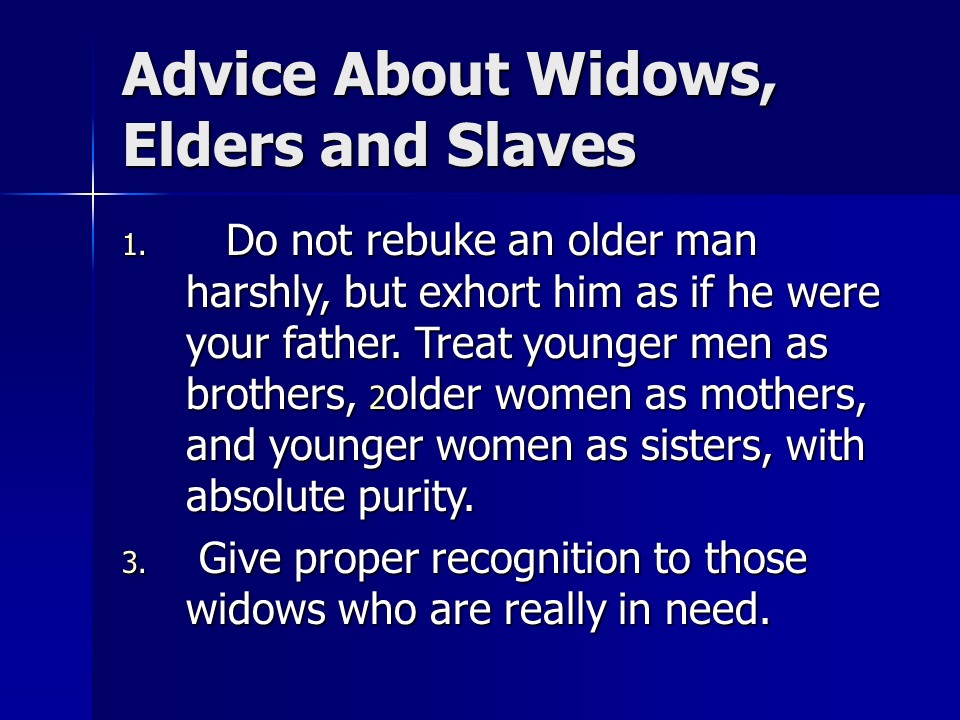 Advice About Widows, Elders and Slaves

1. Do not rebuke an older man harshly, but exhort him as if he were your father. Treat younger men as brothers, 2older women as mothers, and younger women as sisters, with absolute purity.

3. Give proper recognition to those widows who are really in need.